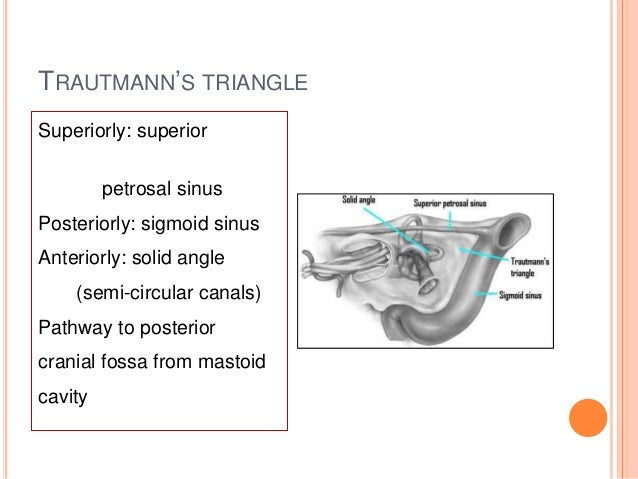 TRAUTMANN'S TRIANGLE

Superiorly: superior

petrosal sinus

Posteriorly: sigmoid sinus

Anteriorly: solid angle

(semi-circular canals)

Pathway to posterior cranial fossa from mastoid cavity

Solid angle

Superior petrosal sinus

Trautmann's triangle

Sigmoid sinus